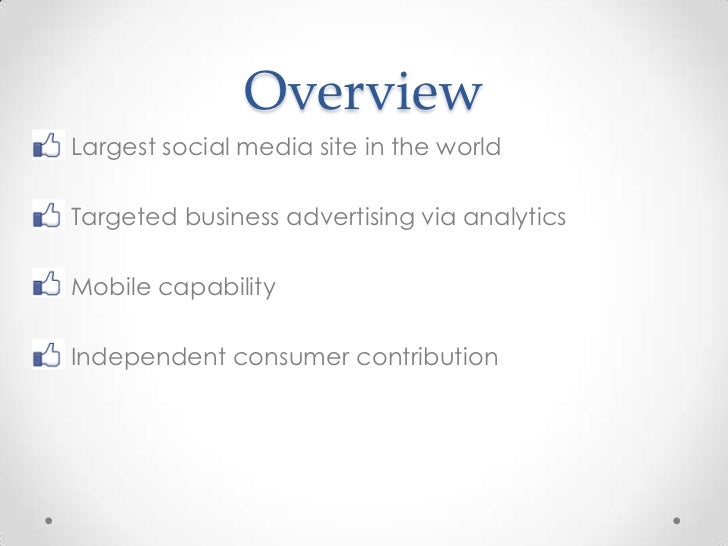 Overview

Largest social media site in the world

Targeted business advertising via analytics

Mobile capability

Independent consumer contribution